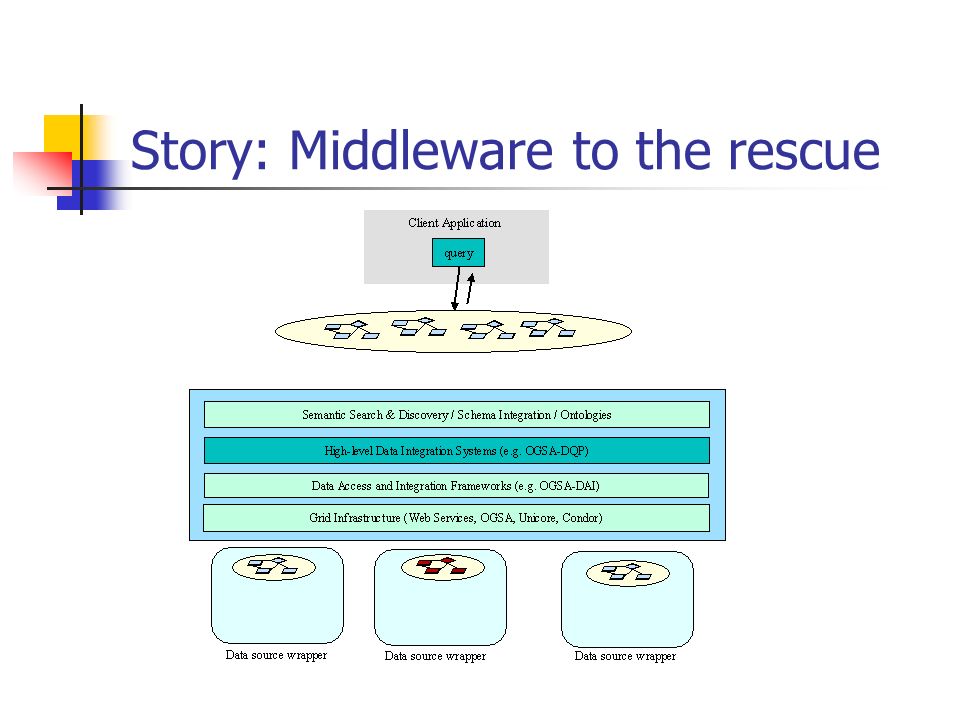 Story: Middleware to the rescue

Client Application

query

Semantic Search & Discovery / Schema Integration / Ontologies

High-level Data Integration Systems (e.g. OGSA-DQP)

Data Access and Integration Frameworks (e.g. OGSA-DAI)

Grid Infrastructure (Web Services, OGSA, Unicore, Condor)

Data source wrapper

Data source wrapper

Data source wrapper